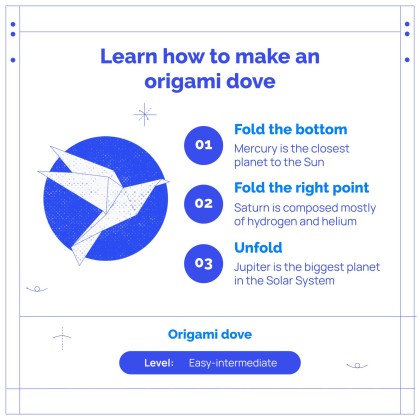 Learn how to make an origami dove

01
Fold the bottom
Mercury is the closest planet to the Sun

02
Fold the right point
Saturn is composed mostly of hydrogen and helium

03
Unfold
Jupiter is the biggest planet in the Solar System

Origami dove

Level: Easy-intermediate